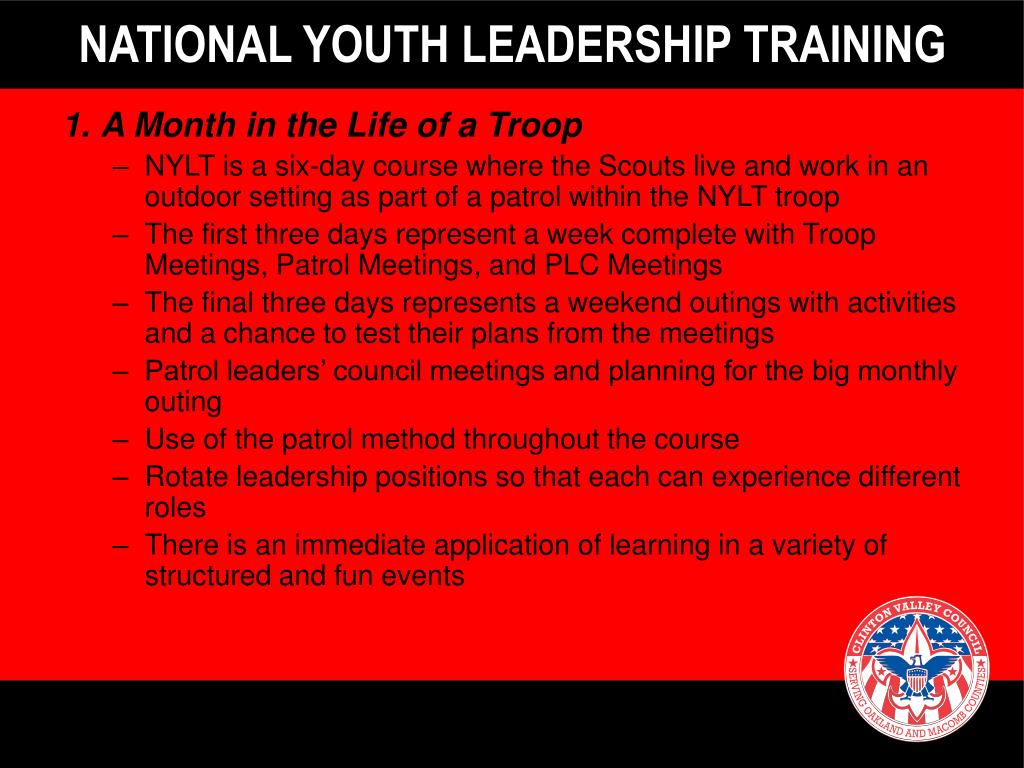 NATIONAL YOUTH LEADERSHIP TRAINING

1. A Month in the Life of a Troop

– NYLT is a six-day course where the Scouts live and work in an outdoor setting as part of a patrol within the NYLT troop
– The first three days represent a week complete with Troop Meetings, Patrol Meetings, and PLC Meetings
– The final three days represents a weekend outings with activities and a chance to test their plans from the meetings
– Patrol leaders' council meetings and planning for the big monthly outing
– Use of the patrol method throughout the course
– Rotate leadership positions so that each can experience different roles
– There is an immediate application of learning in a variety of structured and fun events

CLINTON VALLEY COUNCIL
SERVING OAKLAND AND MACOMB COUNTIES